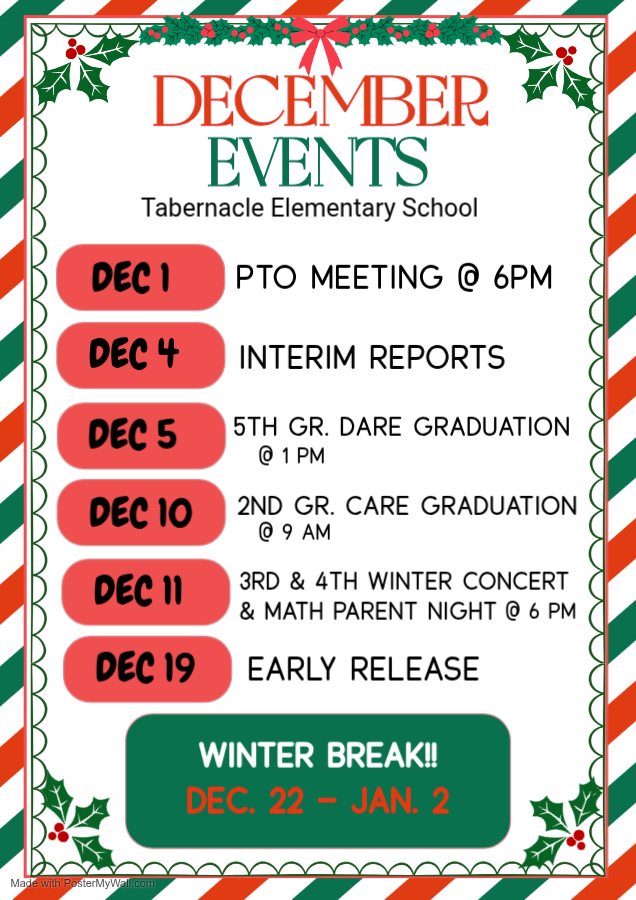 DECEMBER EVENTS
Tabernacle Elementary School

DEC 1 PTO MEETING @ 6PM

DEC 4 INTERIM REPORTS

DEC 5 5TH GR. DARE GRADUATION @ 1 PM

DEC 10 2ND GR. CARE GRADUATION @ 9 AM

DEC 11 3RD & 4TH WINTER CONCERT & MATH PARENT NIGHT @ 6 PM

DEC 19 EARLY RELEASE

WINTER BREAK!!
DEC. 22 - JAN. 2

Made with PosterMyWall.com